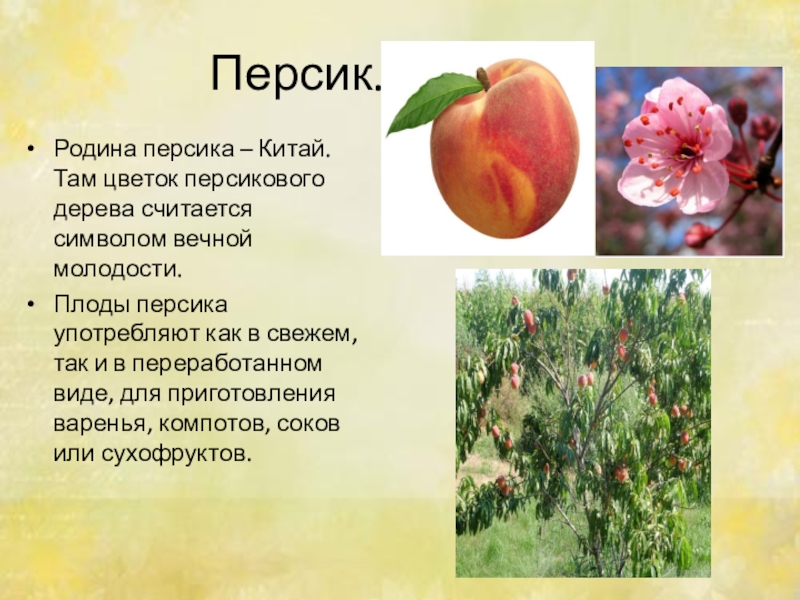 Персик.

• Родина персика – Китай. Там цветок персикового дерева считается символом вечной молодости.

• Плоды персика употребляют как в свежем, так и в переработанном виде, для приготовления варенья, компотов, соков или сухофруктов.